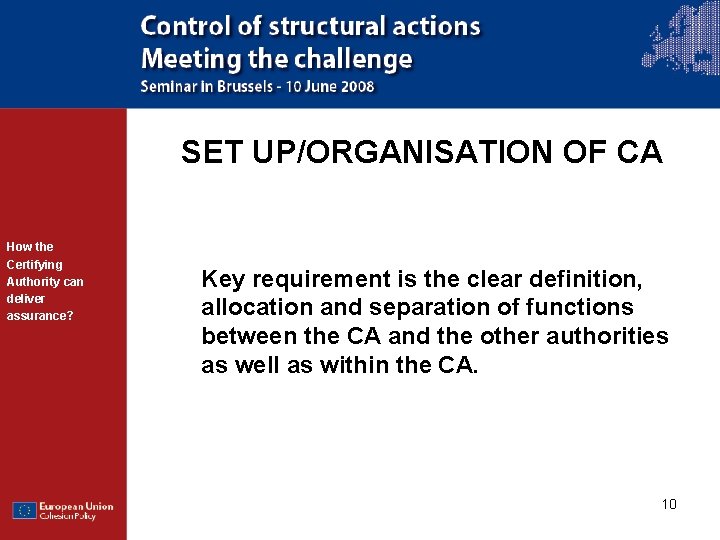 Control of structural actions
Meeting the challenge
Seminar in Brussels - 10 June 2008

SET UP/ORGANISATION OF CA

How the Certifying Authority can deliver assurance?

Key requirement is the clear definition, allocation and separation of functions between the CA and the other authorities as well as within the CA.

European Union
Cohesion Policy

10